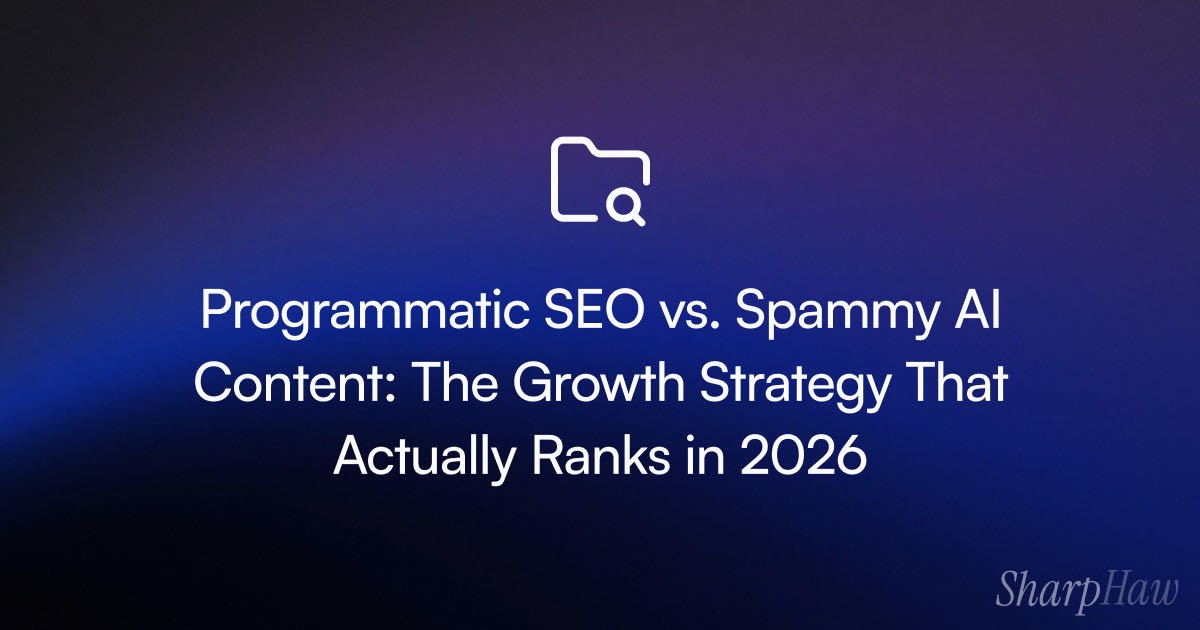 Programmatic SEO vs. Spammy AI Content: The Growth Strategy That Actually Ranks in 2026

SharpHaw